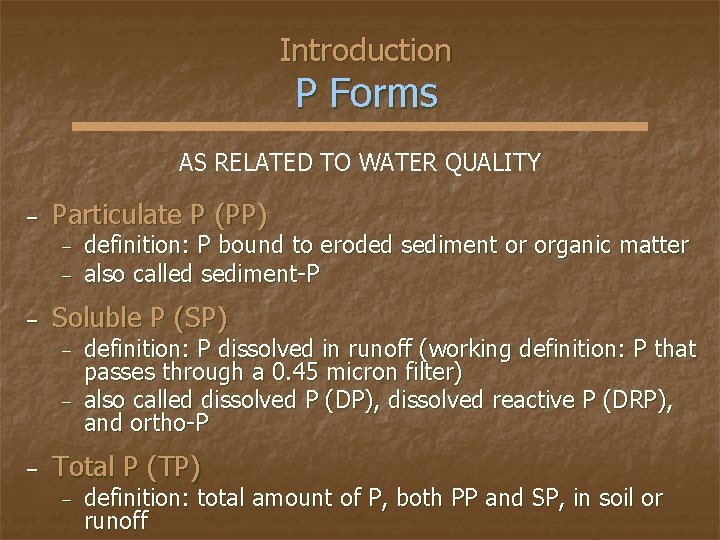 Introduction
P Forms

AS RELATED TO WATER QUALITY

– Particulate P (PP)
  – definition: P bound to eroded sediment or organic matter
  – also called sediment-P

– Soluble P (SP)
  – definition: P dissolved in runoff (working definition: P that passes through a 0.45 micron filter)
  – also called dissolved P (DP), dissolved reactive P (DRP), and ortho-P

– Total P (TP)
  – definition: total amount of P, both PP and SP, in soil or runoff